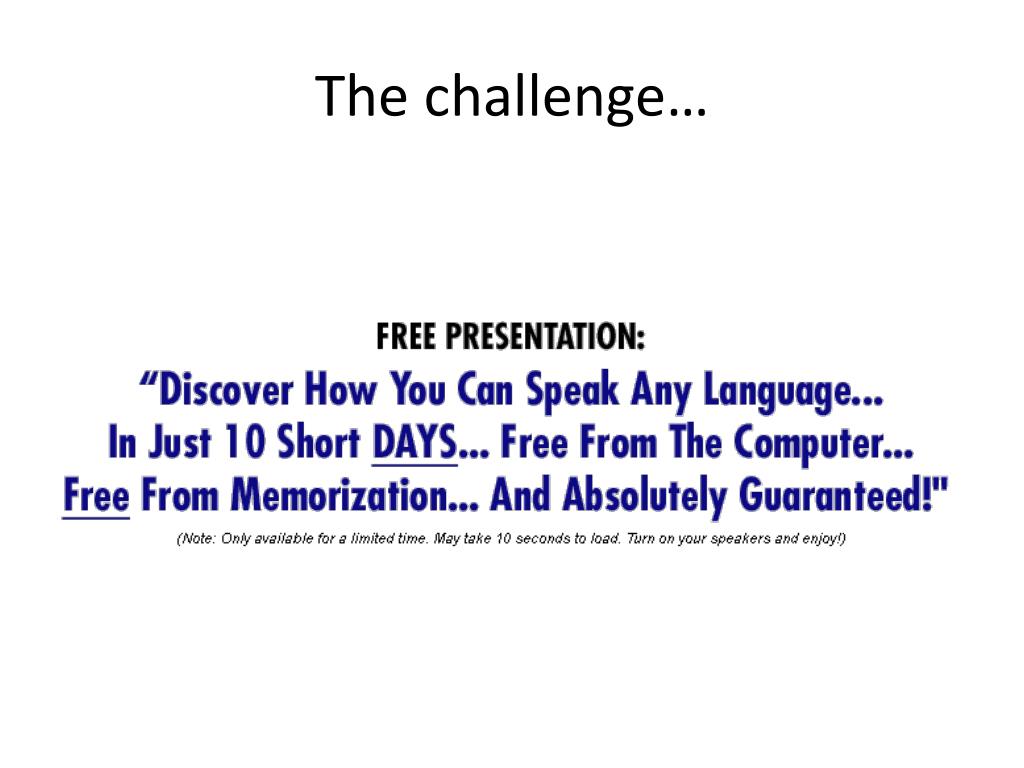 The challenge…

FREE PRESENTATION:

“Discover How You Can Speak Any Language... In Just 10 Short DAYS... Free From The Computer... Free From Memorization... And Absolutely Guaranteed!"

(Note: Only available for a limited time. May take 10 seconds to load. Turn on your speakers and enjoy!)